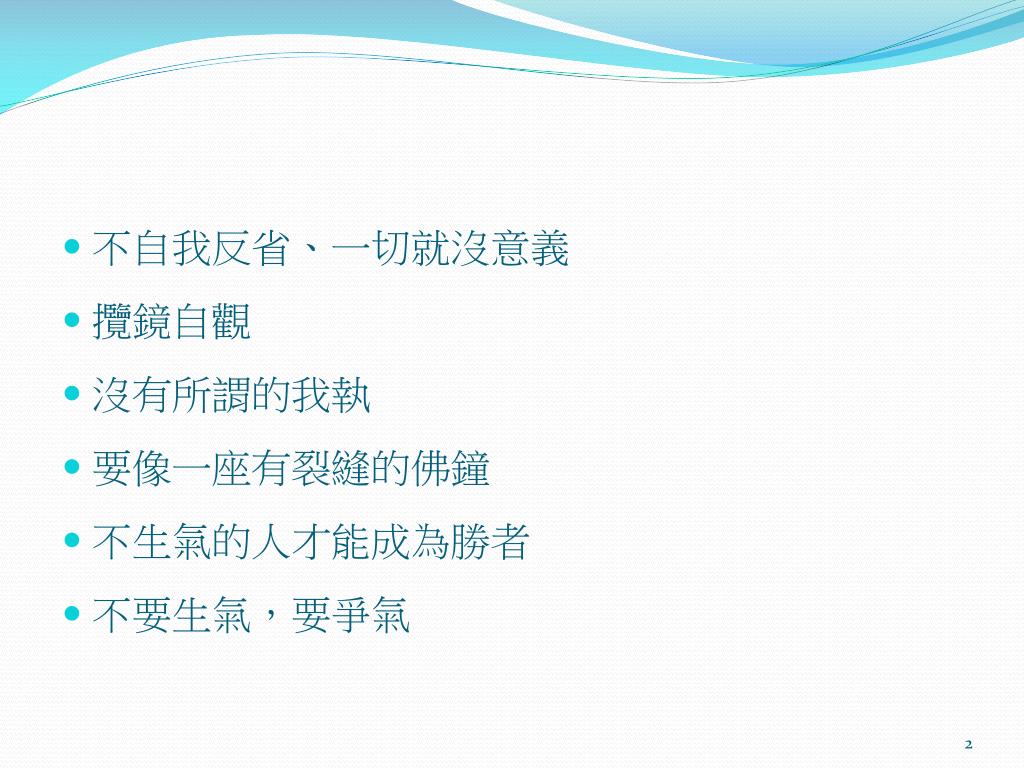 - 不自我反省、一切就沒意義
- 攬鏡自觀
- 沒有所謂的我執
- 要像一座有裂縫的佛鐘
- 不生氣的人才能成為勝者
- 不要生氣，要爭氣

2